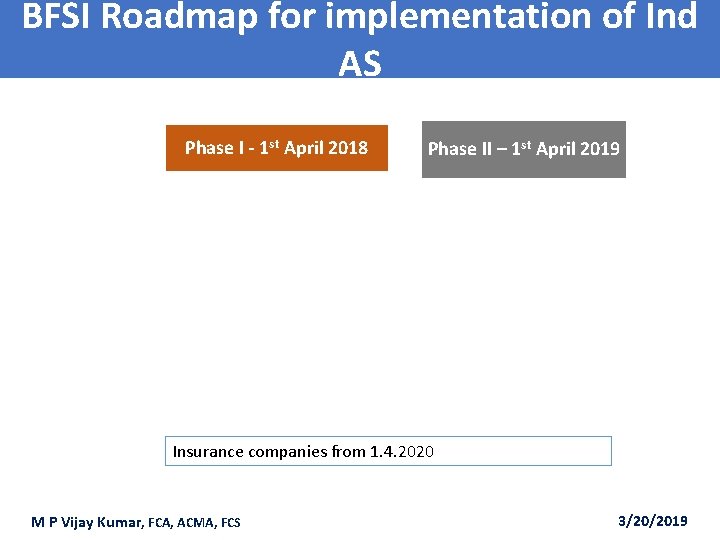 BFSI Roadmap for implementation of Ind AS

Phase I - 1$^{st}$ April 2018

Phase II – 1$^{st}$ April 2019

Insurance companies from 1.4.2020

M P Vijay Kumar, FCA, ACMA, FCS

3/20/2019